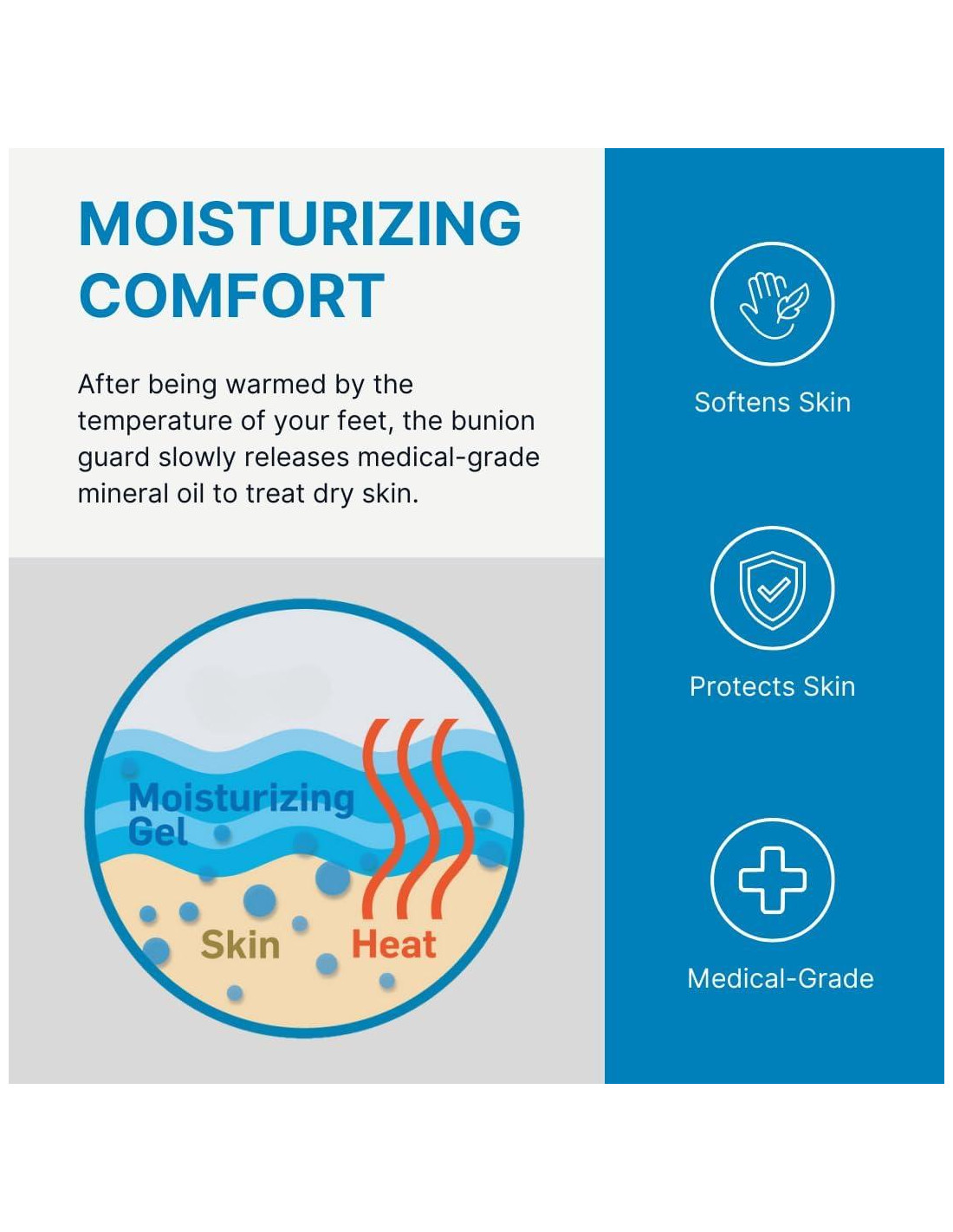 MOISTURIZING COMFORT

After being warmed by the temperature of your feet, the bunion guard slowly releases medical-grade mineral oil to treat dry skin.

Moisturizing Gel

Skin

Heat

Softens Skin

Protects Skin

Medical-Grade